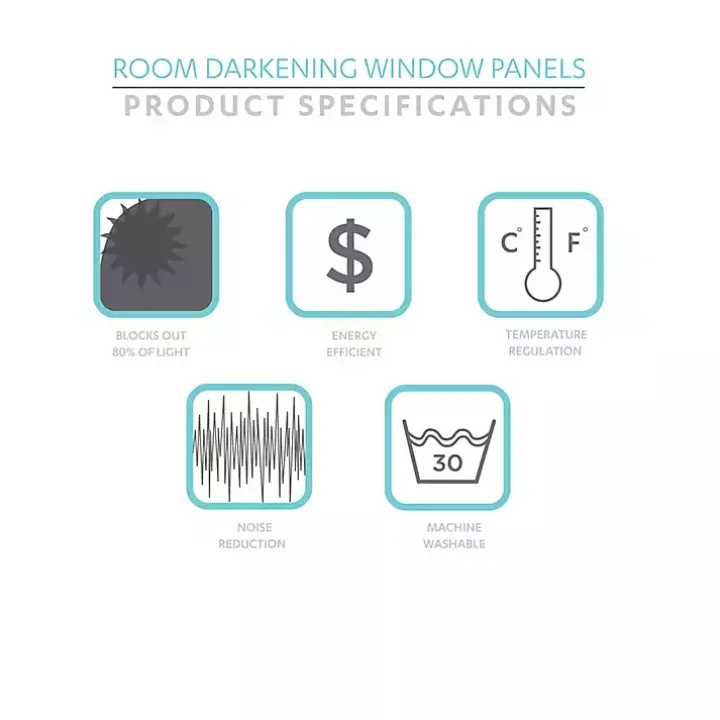 ROOM DARKENING WINDOW PANELS
PRODUCT SPECIFICATIONS

BLOCKS OUT 80% OF LIGHT

$

ENERGY EFFICIENT

C° F°

TEMPERATURE REGULATION

NOISE REDUCTION

30

MACHINE WASHABLE